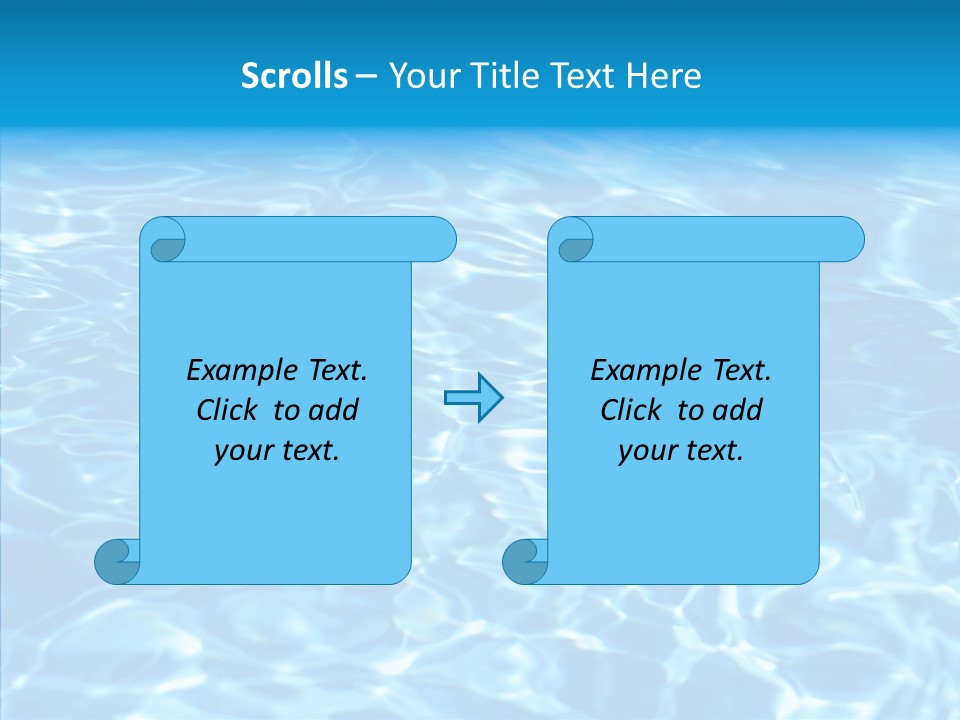 Scrolls – Your Title Text Here

Example Text. Click to add your text.

Example Text. Click to add your text.